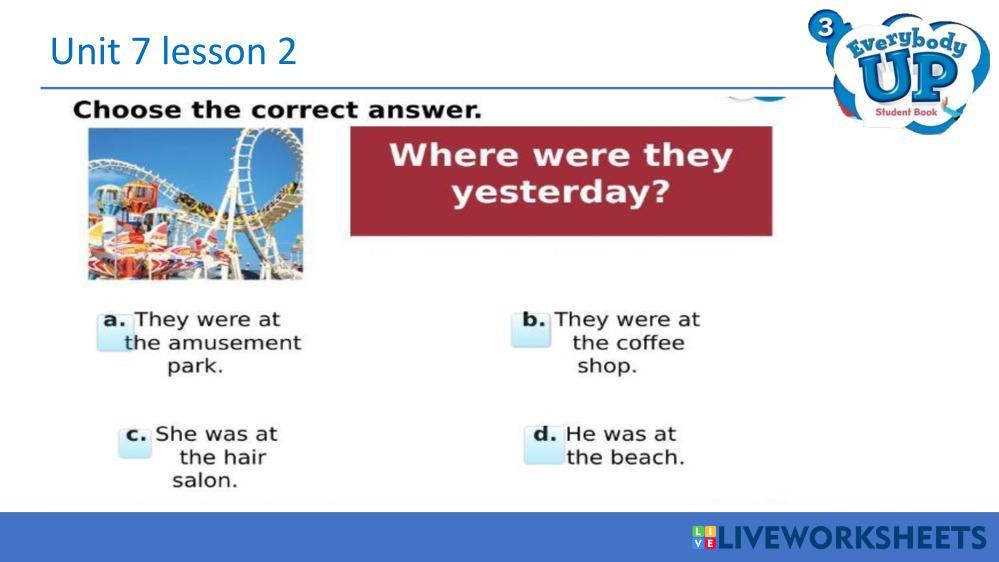 Unit 7 lesson 2

3 Everybody UP Student Book

Choose the correct answer.

Where were they yesterday?

a. They were at the amusement park.

b. They were at the coffee shop.

c. She was at the hair salon.

d. He was at the beach.

LIVEWORKSHEETS